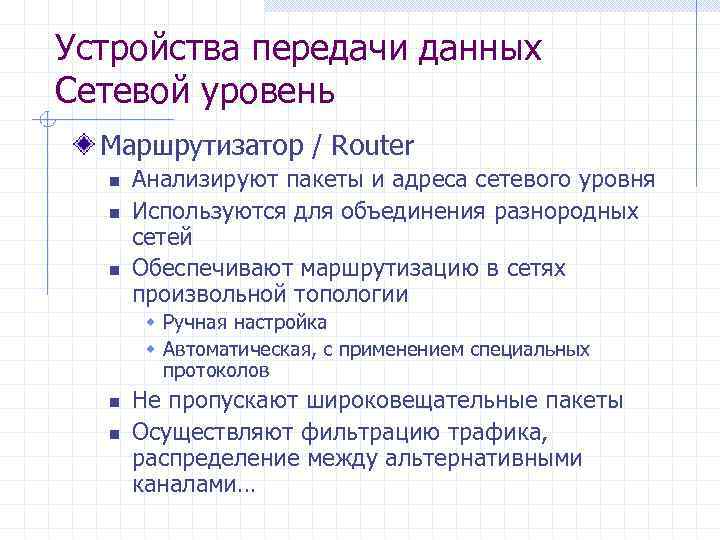 Устройства передачи данных
Сетевой уровень

Маршрутизатор / Router

Анализируют пакеты и адреса сетевого уровня

Используются для объединения разнородных сетей

Обеспечивают маршрутизацию в сетях произвольной топологии

Ручная настройка

Автоматическая, с применением специальных протоколов

Не пропускают широковещательные пакеты

Осуществляют фильтрацию трафика, распределение между альтернативными каналами…